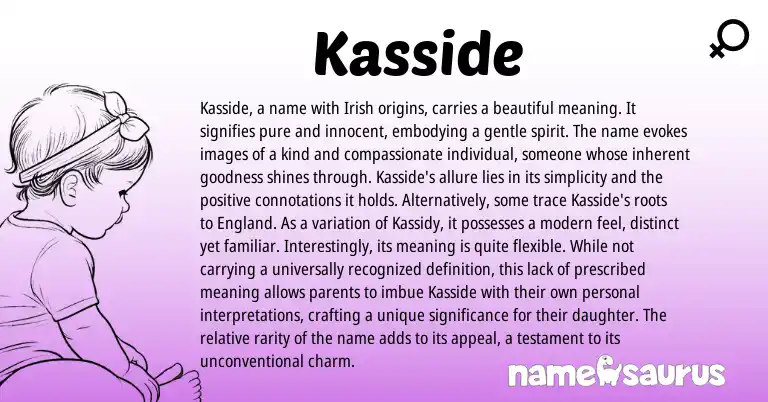 Kasside

Kasside, a name with Irish origins, carries a beautiful meaning. It signifies pure and innocent, embodying a gentle spirit. The name evokes images of a kind and compassionate individual, someone whose inherent goodness shines through. Kasside's allure lies in its simplicity and the positive connotations it holds. Alternatively, some trace Kasside's roots to England. As a variation of Kassidy, it possesses a modern feel, distinct yet familiar. Interestingly, its meaning is quite flexible. While not carrying a universally recognized definition, this lack of prescribed meaning allows parents to imbue Kasside with their own personal interpretations, crafting a unique significance for their daughter. The relative rarity of the name adds to its appeal, a testament to its unconventional charm.

namesaurus